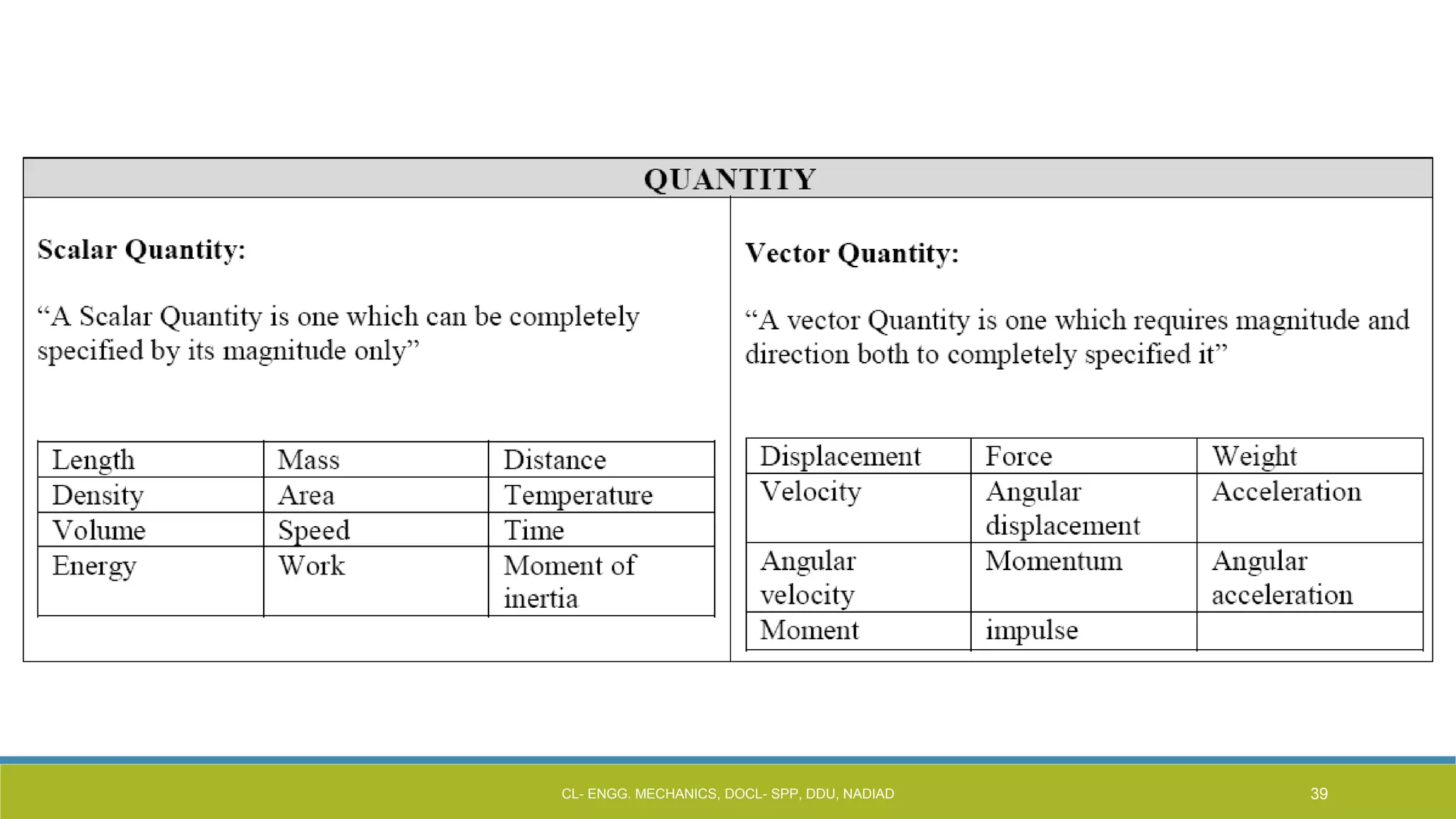 QUANTITY

Scalar Quantity:

“A Scalar Quantity is one which can be completely specified by its magnitude only”

| Length | Mass | Distance |
|---|---|---|
| Density | Area | Temperature |
| Volume | Speed | Time |
| Energy | Work | Moment of inertia |

Vector Quantity:

“A vector Quantity is one which requires magnitude and direction both to completely specified it”

| Displacement | Force | Weight |
|---|---|---|
| Velocity | Angular displacement | Acceleration |
| Angular velocity | Momentum | Angular acceleration |
| Moment | impulse | |

CL- ENGG. MECHANICS, DOCL- SPP, DDU, NADIAD

39